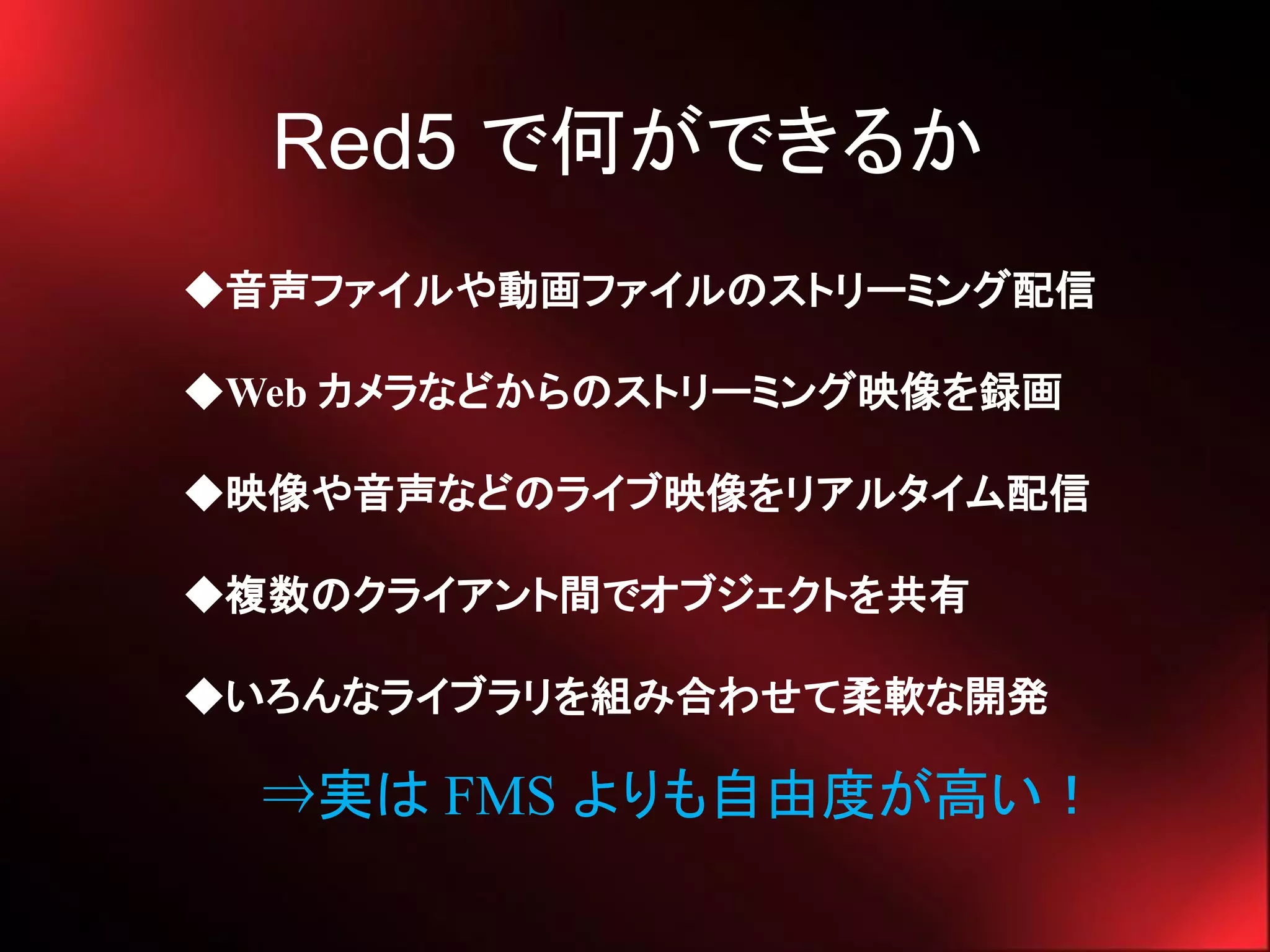 Red5 で何ができるか

◆音声ファイルや動画ファイルのストリーミング配信

◆Web カメラなどからのストリーミング映像を録画

◆映像や音声などのライブ映像をリアルタイム配信

◆複数のクライアント間でオブジェクトを共有

◆いろんなライブラリを組み合わせて柔軟な開発

⇒実は FMS よりも自由度が高い！